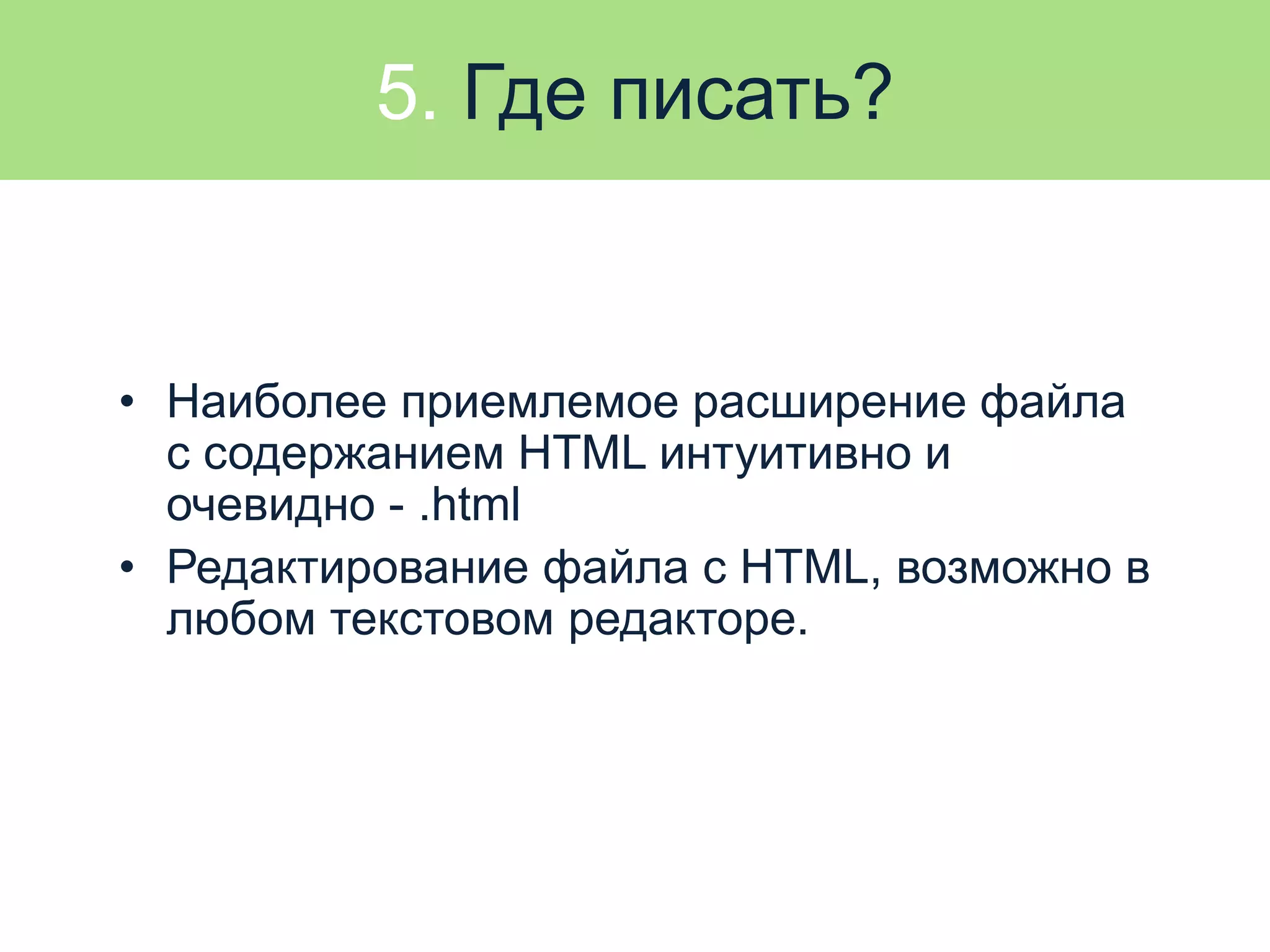 5. Где писать?

• Наиболее приемлемое расширение файла с содержанием HTML интуитивно и очевидно - .html

• Редактирование файла с HTML, возможно в любом текстовом редакторе.